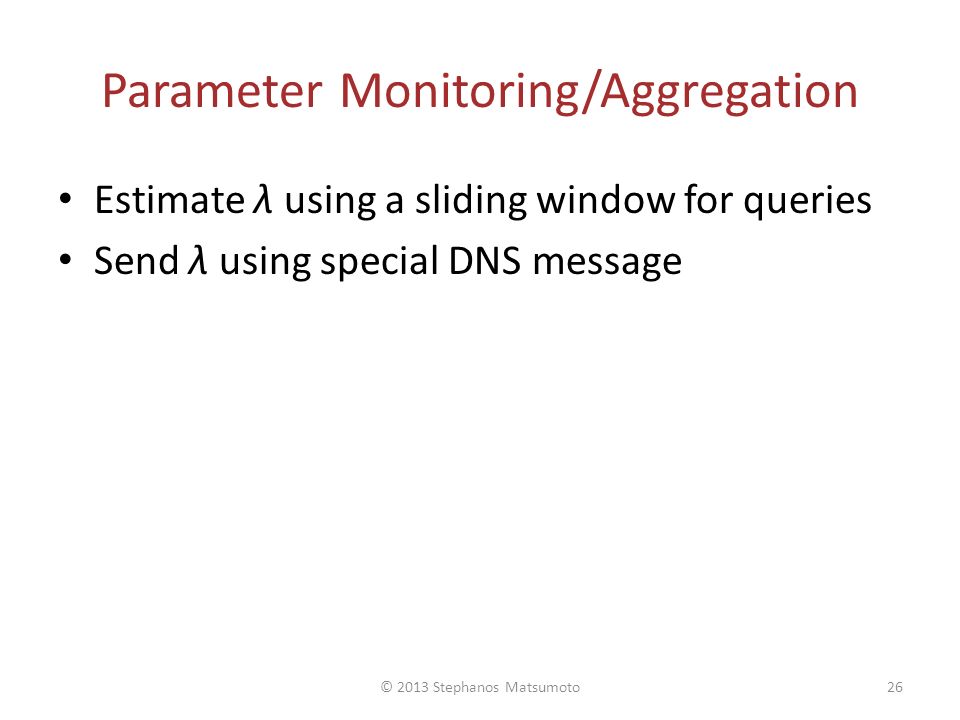 Parameter Monitoring/Aggregation

• Estimate $\lambda$ using a sliding window for queries
• Send $\lambda$ using special DNS message

© 2013 Stephanos Matsumoto

26